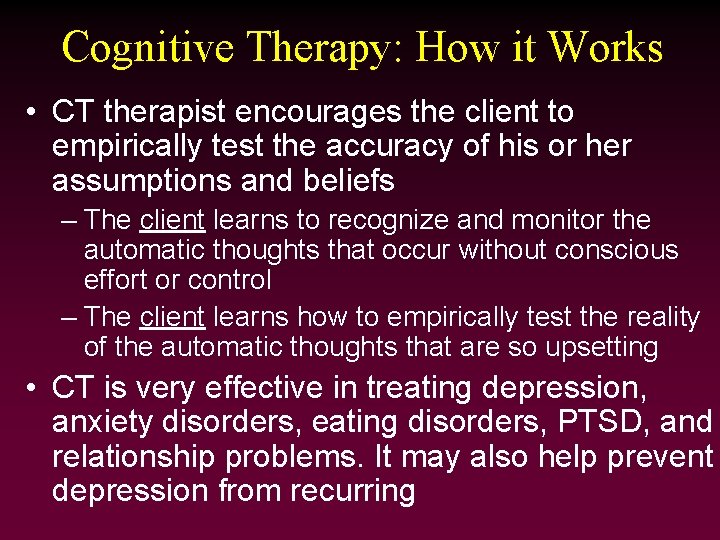 Cognitive Therapy: How it Works

• CT therapist encourages the client to empirically test the accuracy of his or her assumptions and beliefs

– The client learns to recognize and monitor the automatic thoughts that occur without conscious effort or control

– The client learns how to empirically test the reality of the automatic thoughts that are so upsetting

• CT is very effective in treating depression, anxiety disorders, eating disorders, PTSD, and relationship problems. It may also help prevent depression from recurring